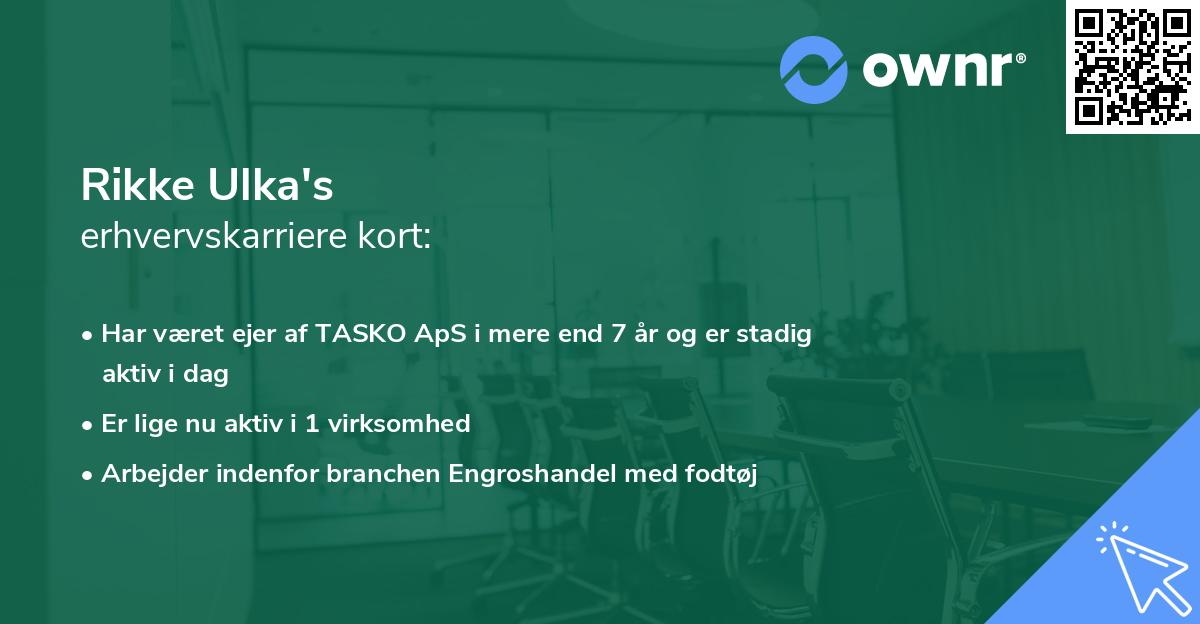 ownr®

Rikke Ulka's
erhvervskarriere kort:

• Har været ejer af TASKO ApS i mere end 7 år og er stadig aktiv i dag
• Er lige nu aktiv i 1 virksomhed
• Arbejder indenfor branchen Engroshandel med fodtøj